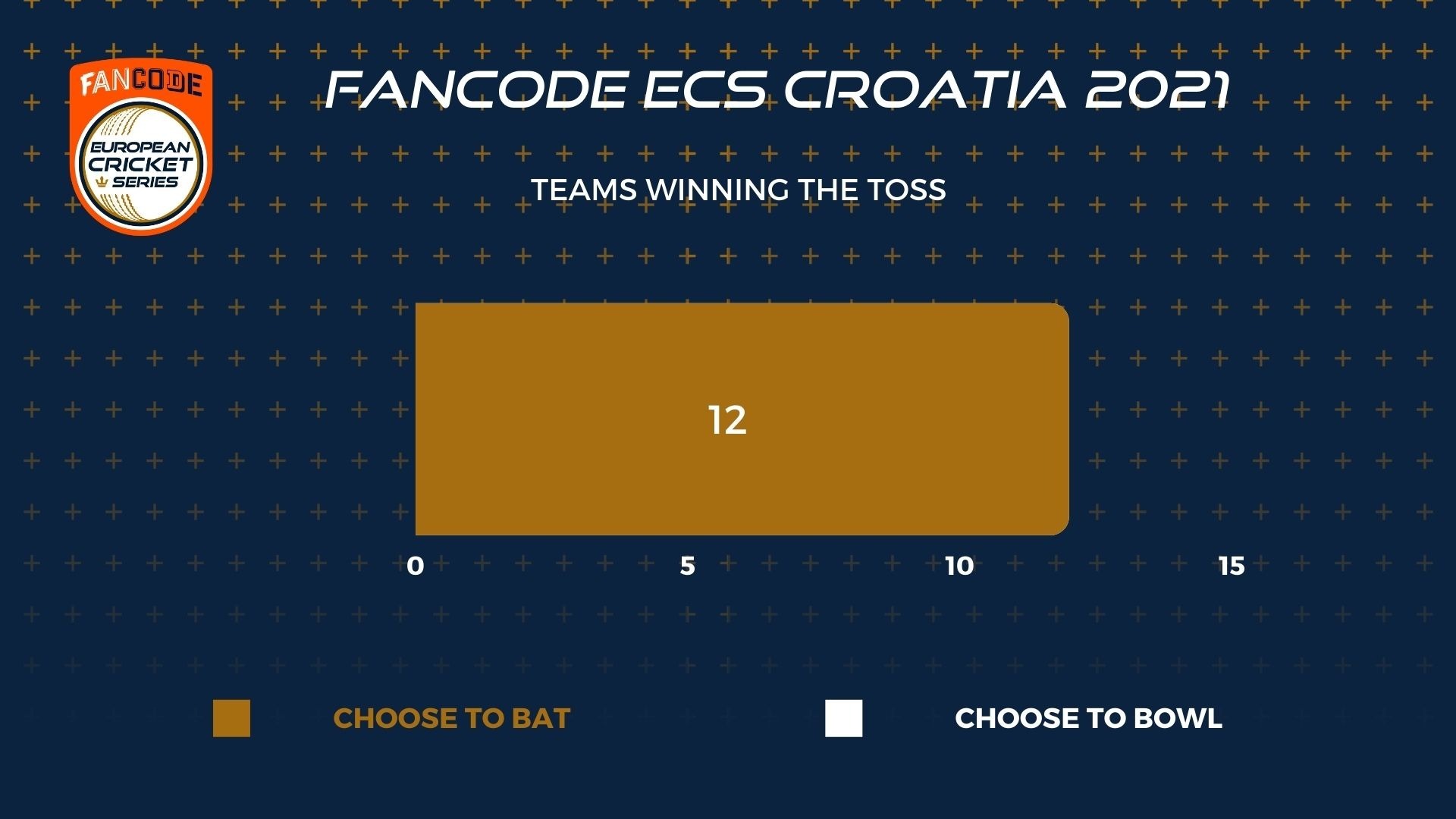 FANCODE
EUROPEAN CRICKET SERIES

FANCODE ECS CROATIA 2021

TEAMS WINNING THE TOSS

12

0
5
10
15

CHOOSE TO BAT
CHOOSE TO BOWL